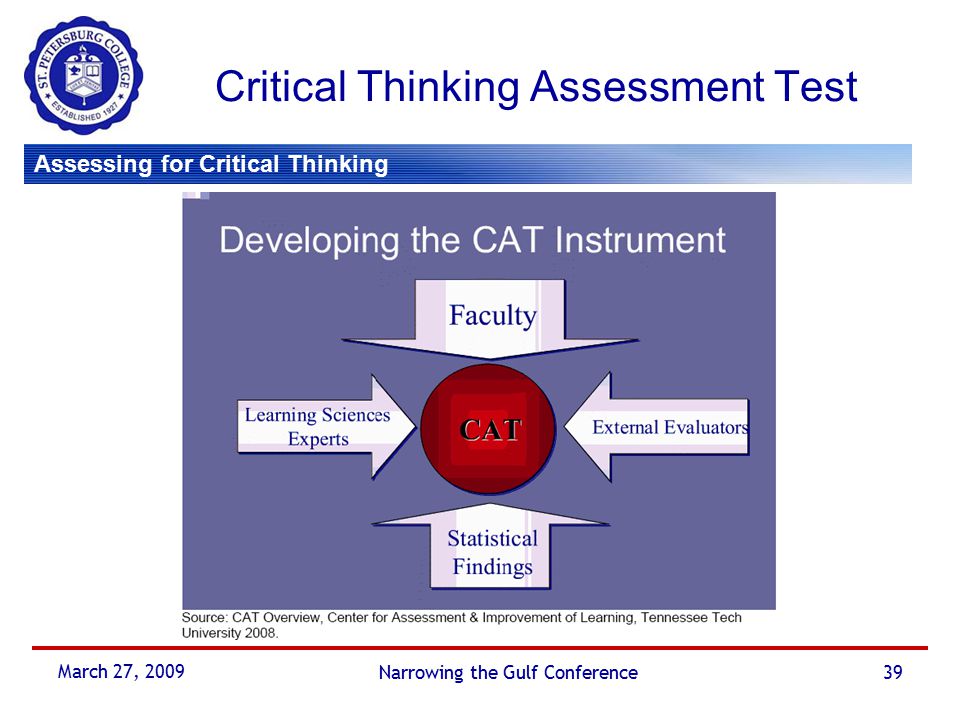 ST. PETERSBURG COLLEGE
ESTABLISHED 1927

Critical Thinking Assessment Test

Assessing for Critical Thinking

Developing the CAT Instrument

Faculty

Learning Sciences Experts

CAT

External Evaluators

Statistical Findings

Source: CAT Overview, Center for Assessment & Improvement of Learning, Tennessee Tech University 2008.

March 27, 2009

Narrowing the Gulf Conference

39